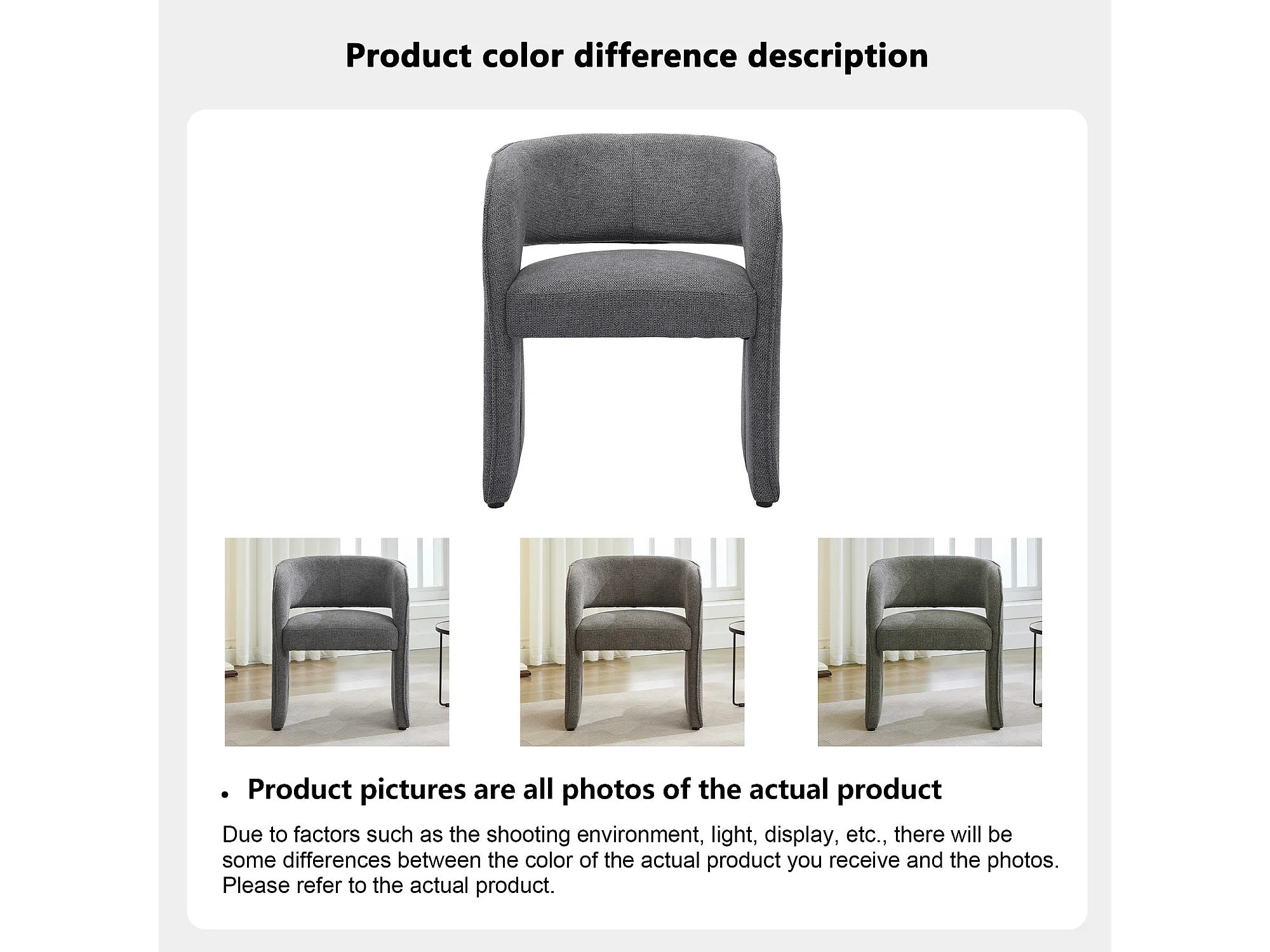 Product color difference description

• Product pictures are all photos of the actual product

Due to factors such as the shooting environment, light, display, etc., there will be some differences between the color of the actual product you receive and the photos. Please refer to the actual product.